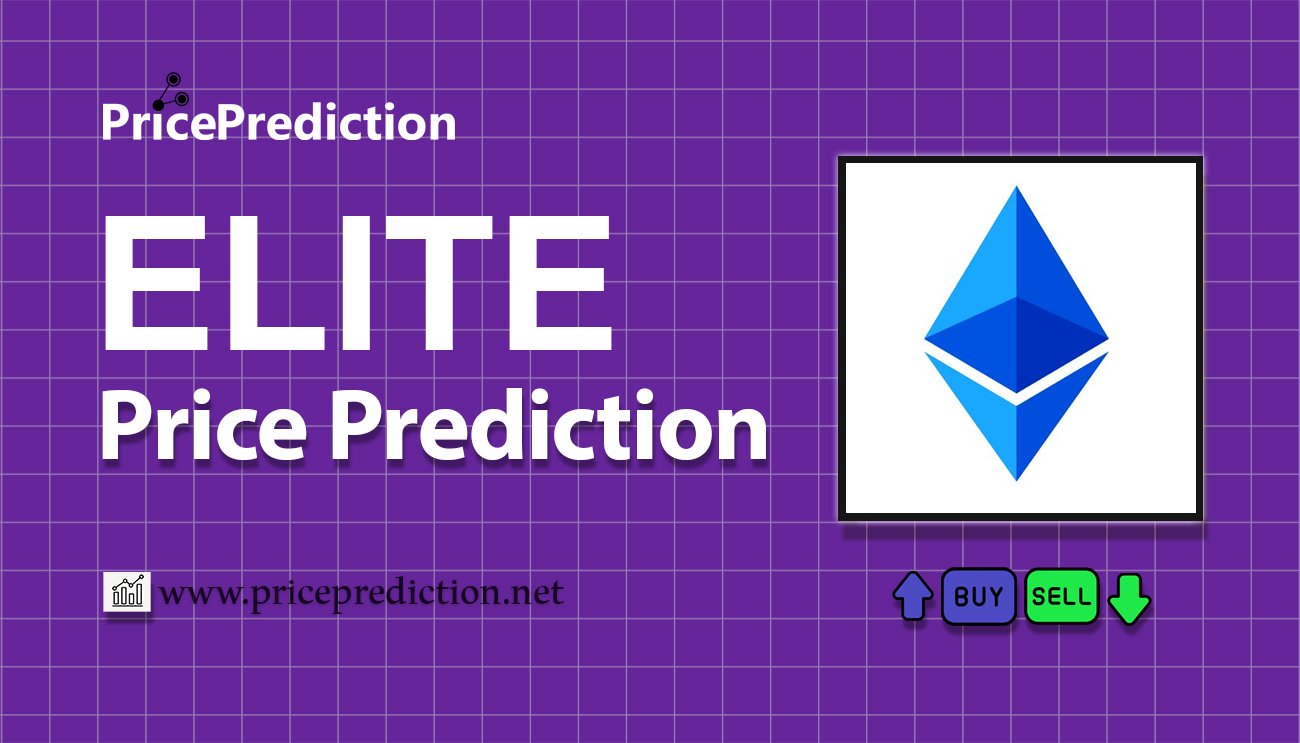 PricePrediction

ELITE
Price Prediction

www.priceprediction.net

BUY SELL